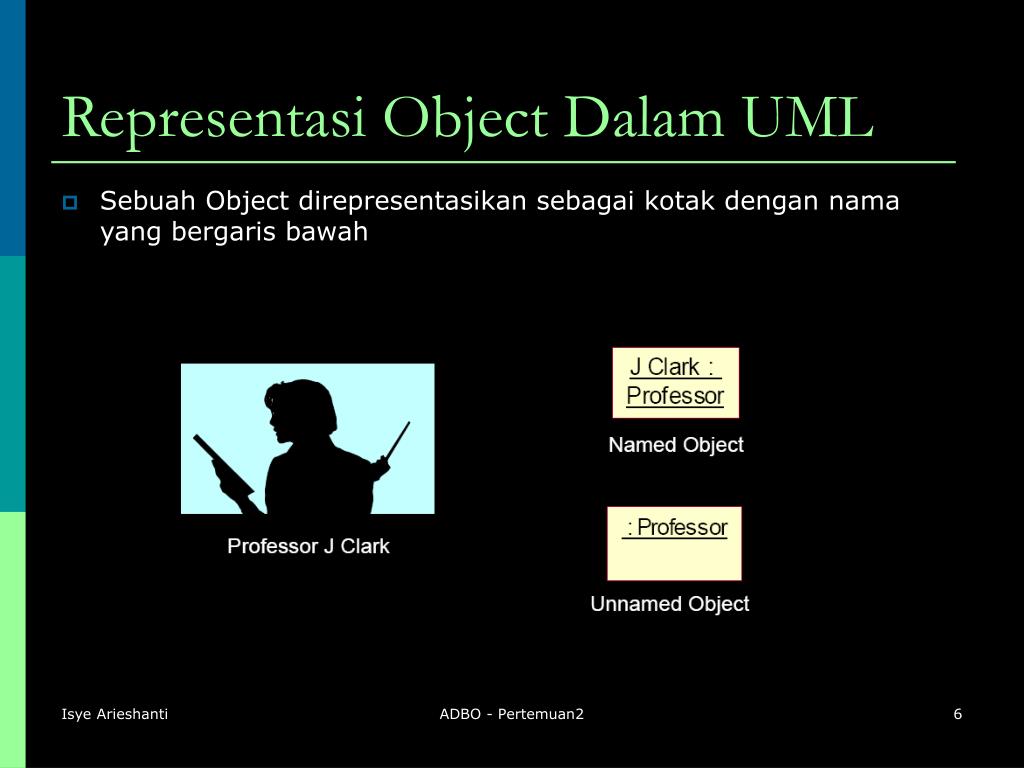 Representasi Object Dalam UML

Sebuah Object direpresentasikan sebagai kotak dengan nama yang bergaris bawah

Professor J Clark

J Clark : Professor

Named Object

: Professor

Unnamed Object

Isye Arieshanti

ADBO - Pertemuan2

6